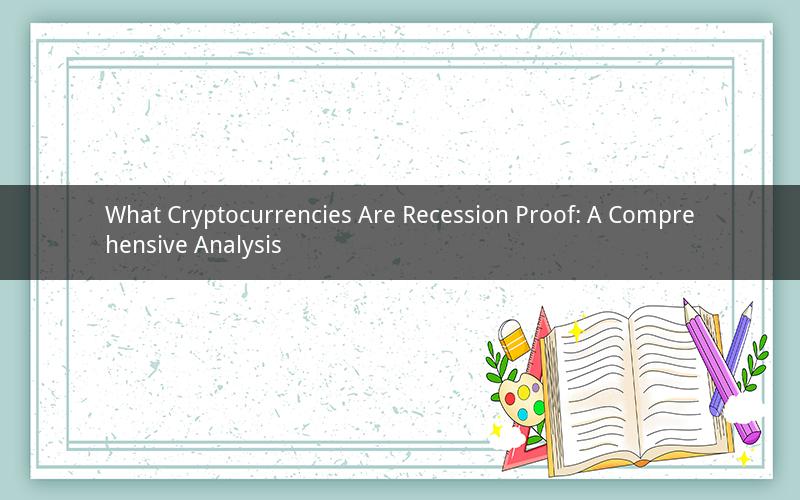 What Cryptocurrencies Are Recession Proof: A Comprehensive Analysis